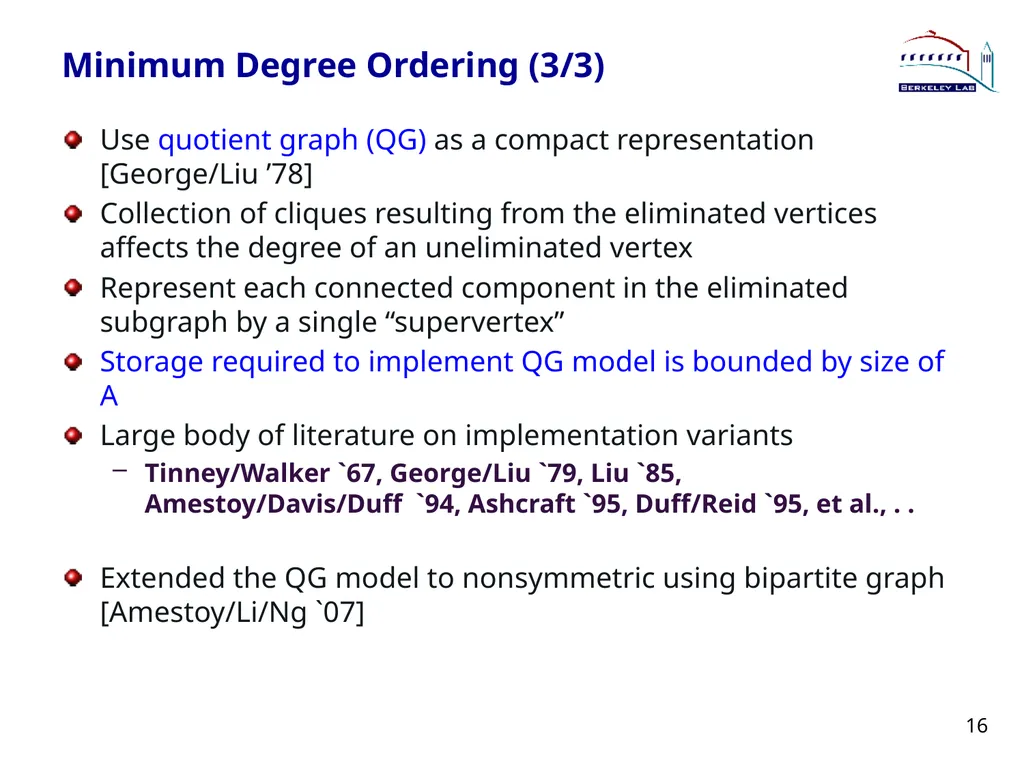 Minimum Degree Ordering (3/3)

BERKELEY LAB

• Use quotient graph (QG) as a compact representation [George/Liu '78]
• Collection of cliques resulting from the eliminated vertices affects the degree of an uneliminated vertex
• Represent each connected component in the eliminated subgraph by a single "supervertex"
• Storage required to implement QG model is bounded by size of A
• Large body of literature on implementation variants
- Tinney/Walker `67, George/Liu `79, Liu `85, Amestoy/Davis/Duff `94, Ashcraft `95, Duff/Reid `95, et al., . .

• Extended the QG model to nonsymmetric using bipartite graph [Amestoy/Li/Ng `07]

16